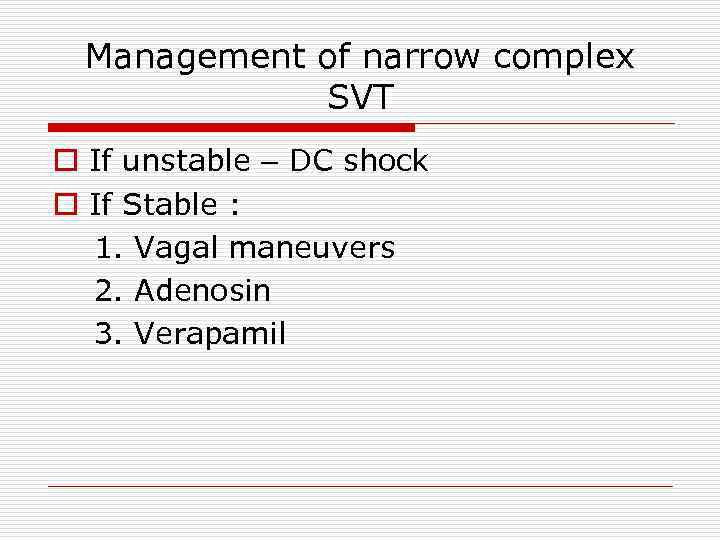 Management of narrow complex SVT

If unstable – DC shock
If Stable :
1. Vagal maneuvers
2. Adenosin
3. Verapamil